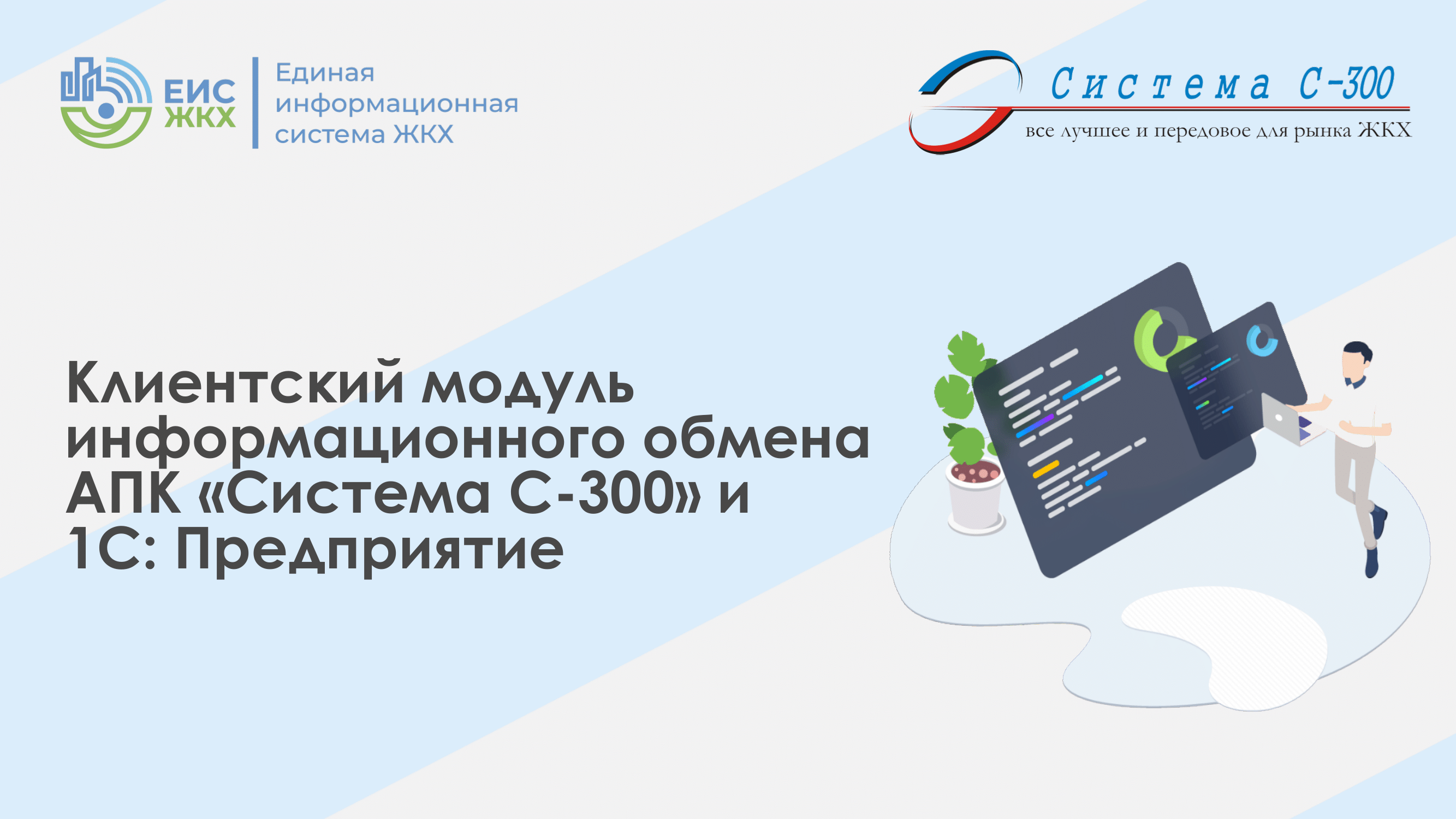 ЕИС ЖКХ
Единая информационная система ЖКХ

Система С-300
все лучшее и передовое для рынка ЖКХ

Клиентский модуль информационного обмена АПК «Система С-300» и 1С: Предприятие